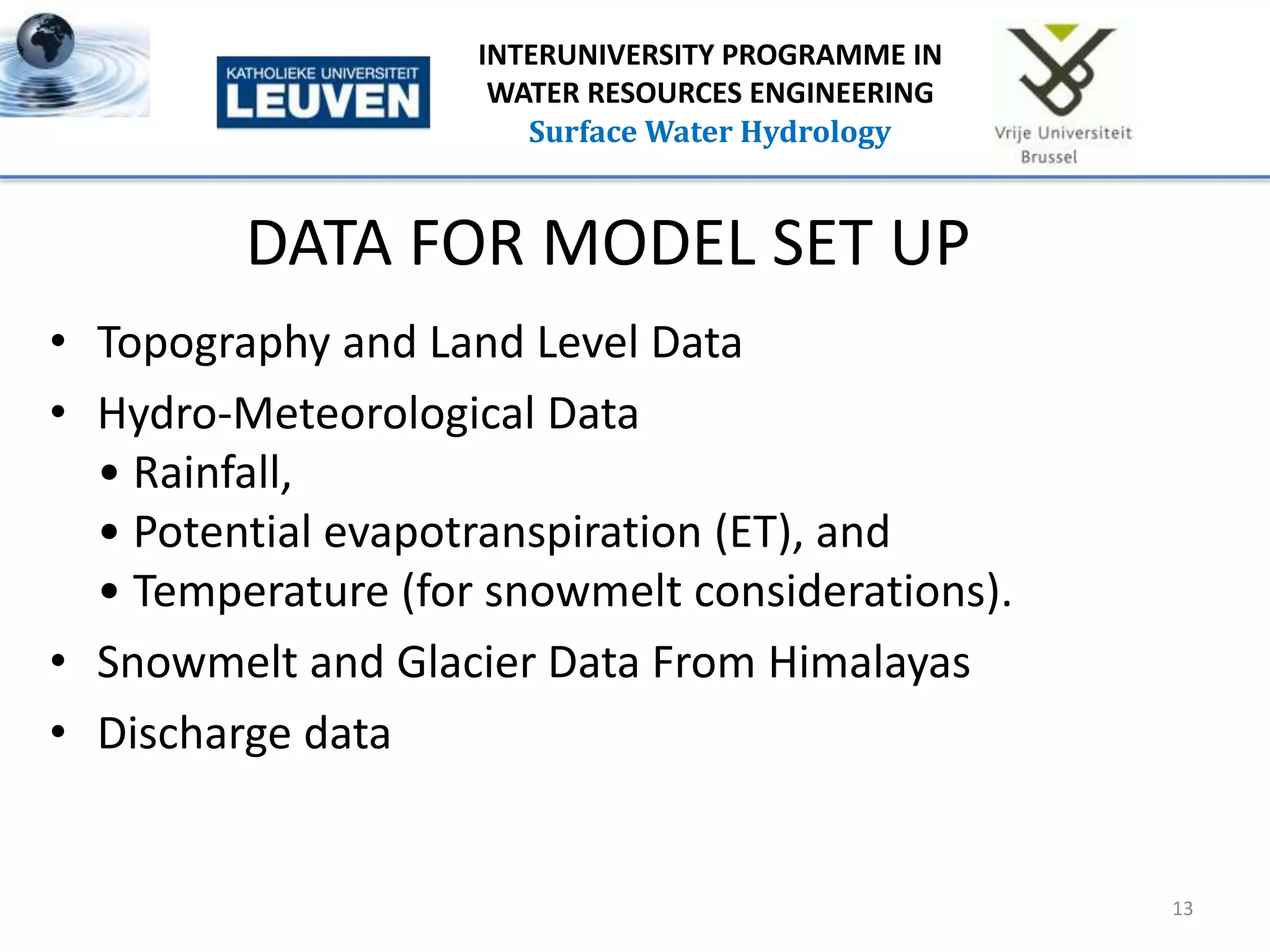 KATHOLIEKE UNIVERSITEIT
LEUVEN

INTERUNIVERSITY PROGRAMME IN WATER RESOURCES ENGINEERING
Surface Water Hydrology

Vrije Universiteit Brussel

DATA FOR MODEL SET UP

• Topography and Land Level Data
• Hydro-Meteorological Data
  • Rainfall,
  • Potential evapotranspiration (ET), and
  • Temperature (for snowmelt considerations).
• Snowmelt and Glacier Data From Himalayas
• Discharge data

13